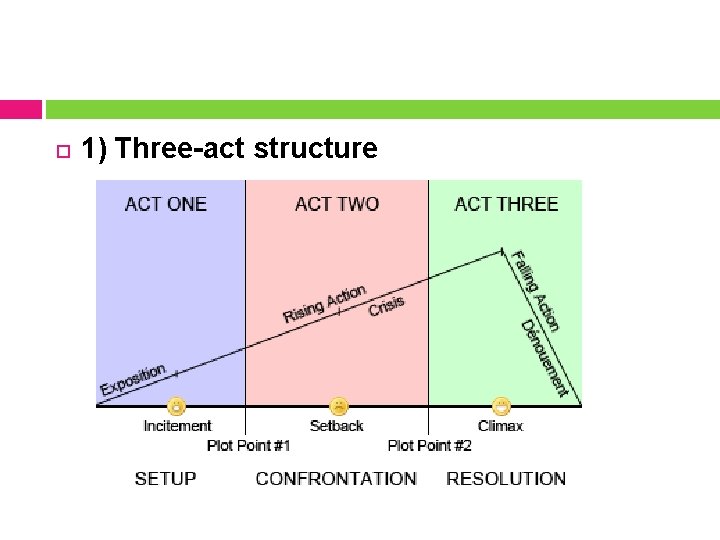 1) Three-act structure

ACT ONE

ACT TWO

ACT THREE

Exposition

Rising Action

Crisis

Falling Action

Dénouement

Incitement

Setback

Climax

Plot Point #1

Plot Point #2

SETUP

CONFRONTATION

RESOLUTION